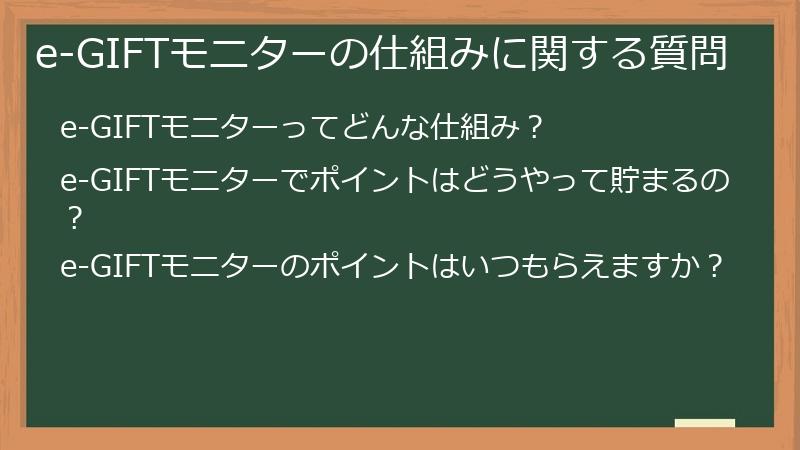 e-GIFTモニターの仕組みに関する質問

e-GIFTモニターってどんな仕組み？

e-GIFTモニターでポイントはどうやって貯まるの？

e-GIFTモニターのポイントはいつもらえますか？